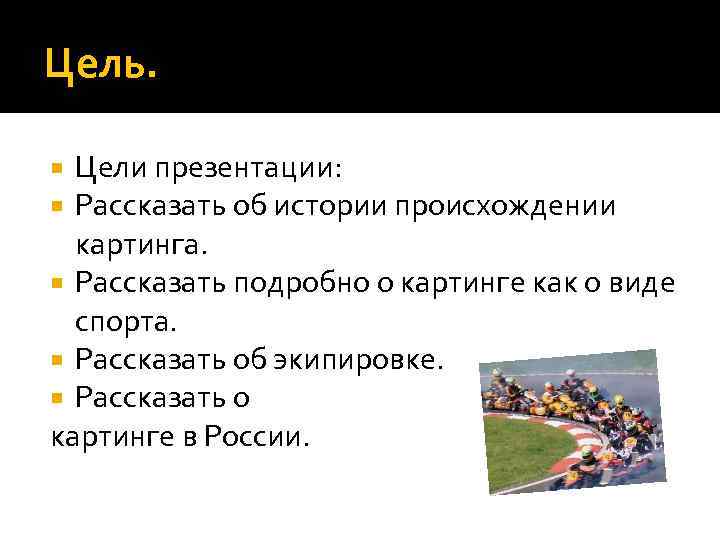 Цель.

Цели презентации:

Рассказать об истории происхождении картинга.

Рассказать подробно о картинге как о виде спорта.

Рассказать об экипировке.

Рассказать о картинге в России.